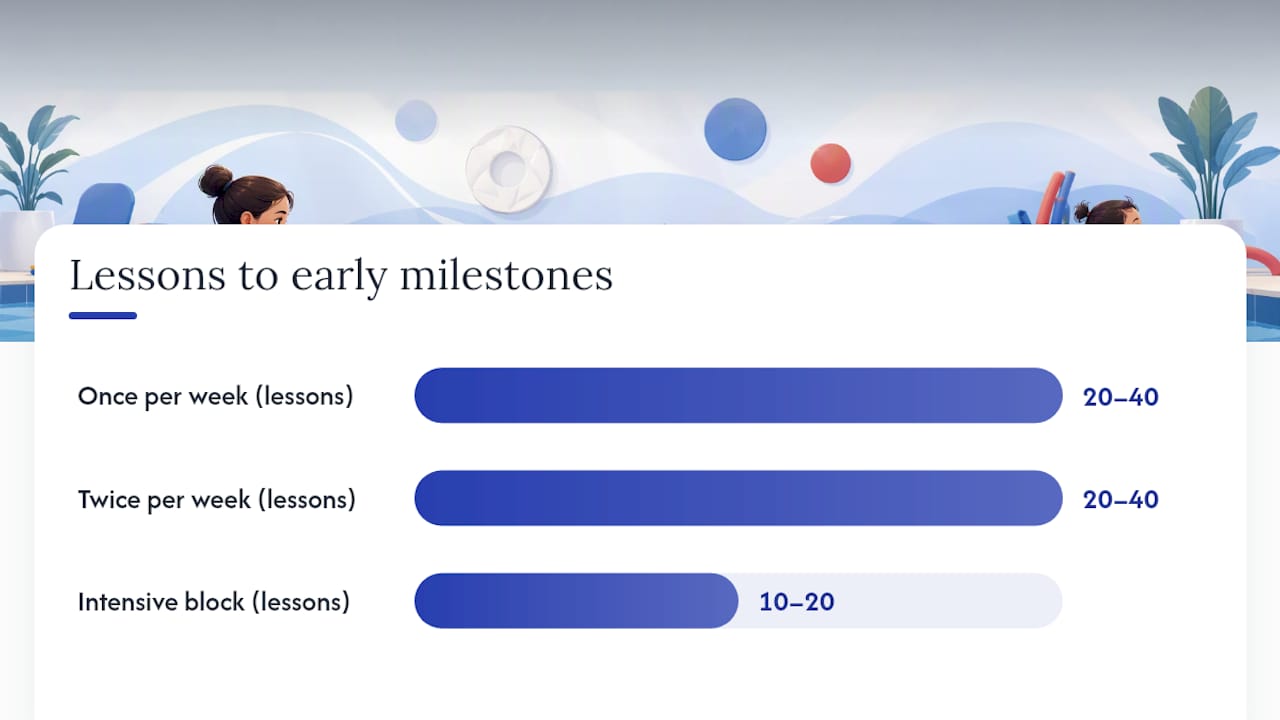 Lessons to early milestones

Once per week (lessons) 20–40

Twice per week (lessons) 20–40

Intensive block (lessons) 10–20